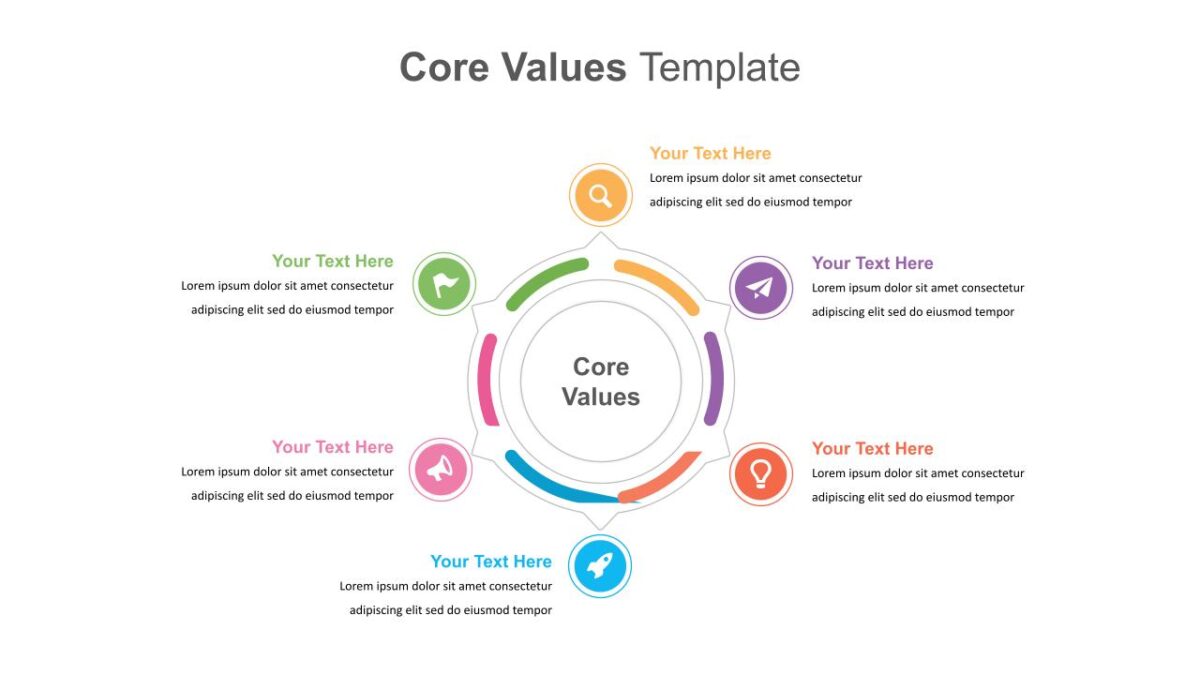 Core Values Template

Your Text Here
Lorem ipsum dolor sit amet consectetur adipiscing elit sed do eiusmod tempor

Your Text Here
Lorem ipsum dolor sit amet consectetur adipiscing elit sed do eiusmod tempor

Your Text Here
Lorem ipsum dolor sit amet consectetur adipiscing elit sed do eiusmod tempor

Core Values

Your Text Here
Lorem ipsum dolor sit amet consectetur adipiscing elit sed do eiusmod tempor

Your Text Here
Lorem ipsum dolor sit amet consectetur adipiscing elit sed do eiusmod tempor

Your Text Here
Lorem ipsum dolor sit amet consectetur adipiscing elit sed do eiusmod tempor